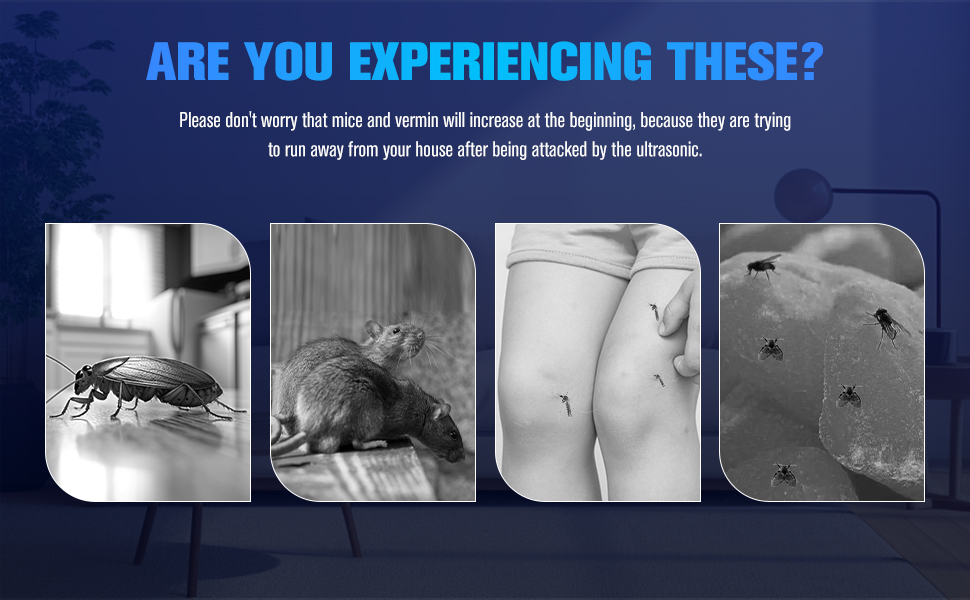 ARE YOU EXPERIENCING THESE?

Please don't worry that mice and vermin will increase at the beginning, because they are trying to run away from your house after being attacked by the ultrasonic.